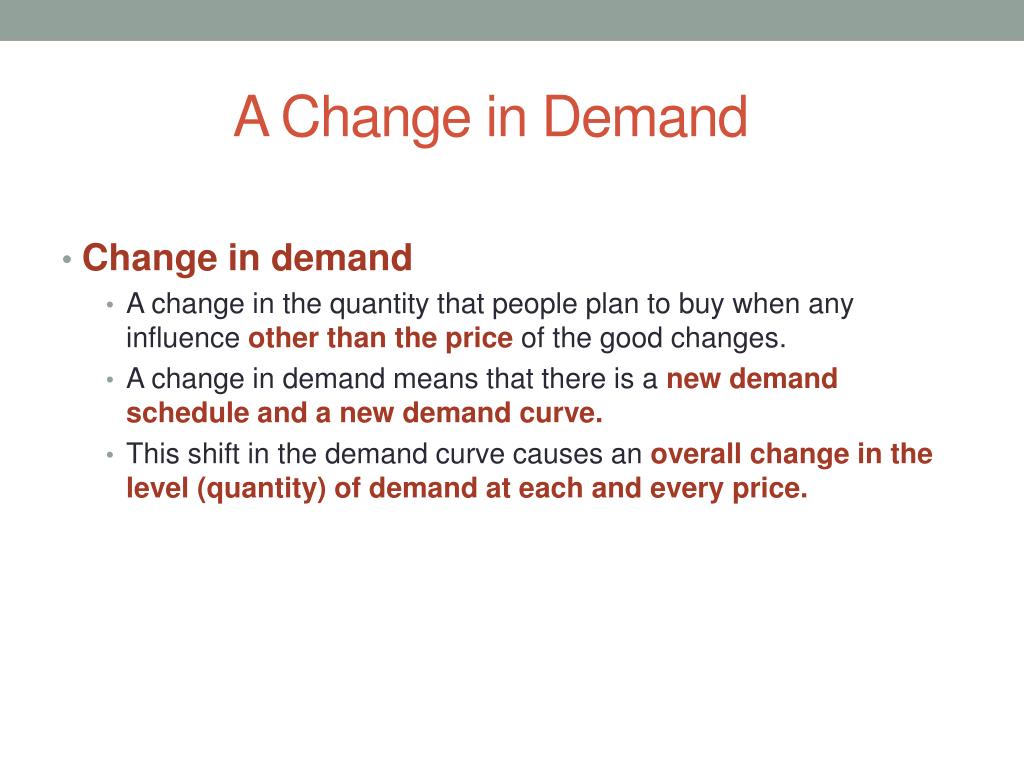 A Change in Demand

• Change in demand
  • A change in the quantity that people plan to buy when any influence other than the price of the good changes.
  • A change in demand means that there is a new demand schedule and a new demand curve.
  • This shift in the demand curve causes an overall change in the level (quantity) of demand at each and every price.